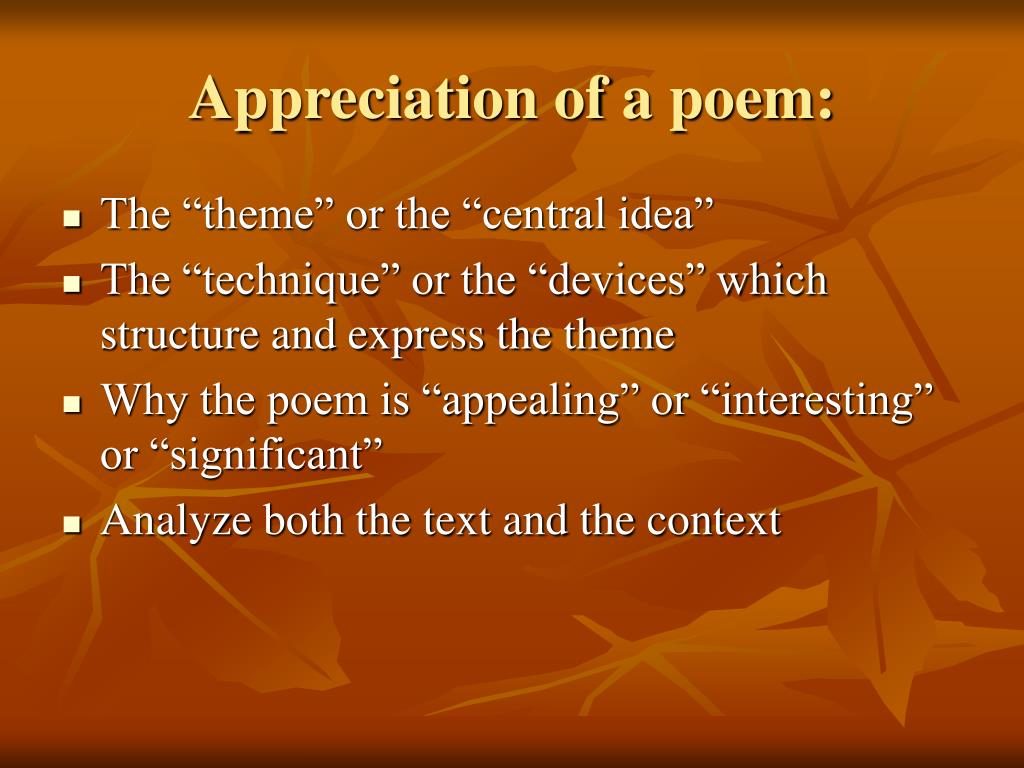 Appreciation of a poem:

- The “theme” or the “central idea”
- The “technique” or the “devices” which structure and express the theme
- Why the poem is “appealing” or “interesting” or “significant”
- Analyze both the text and the context